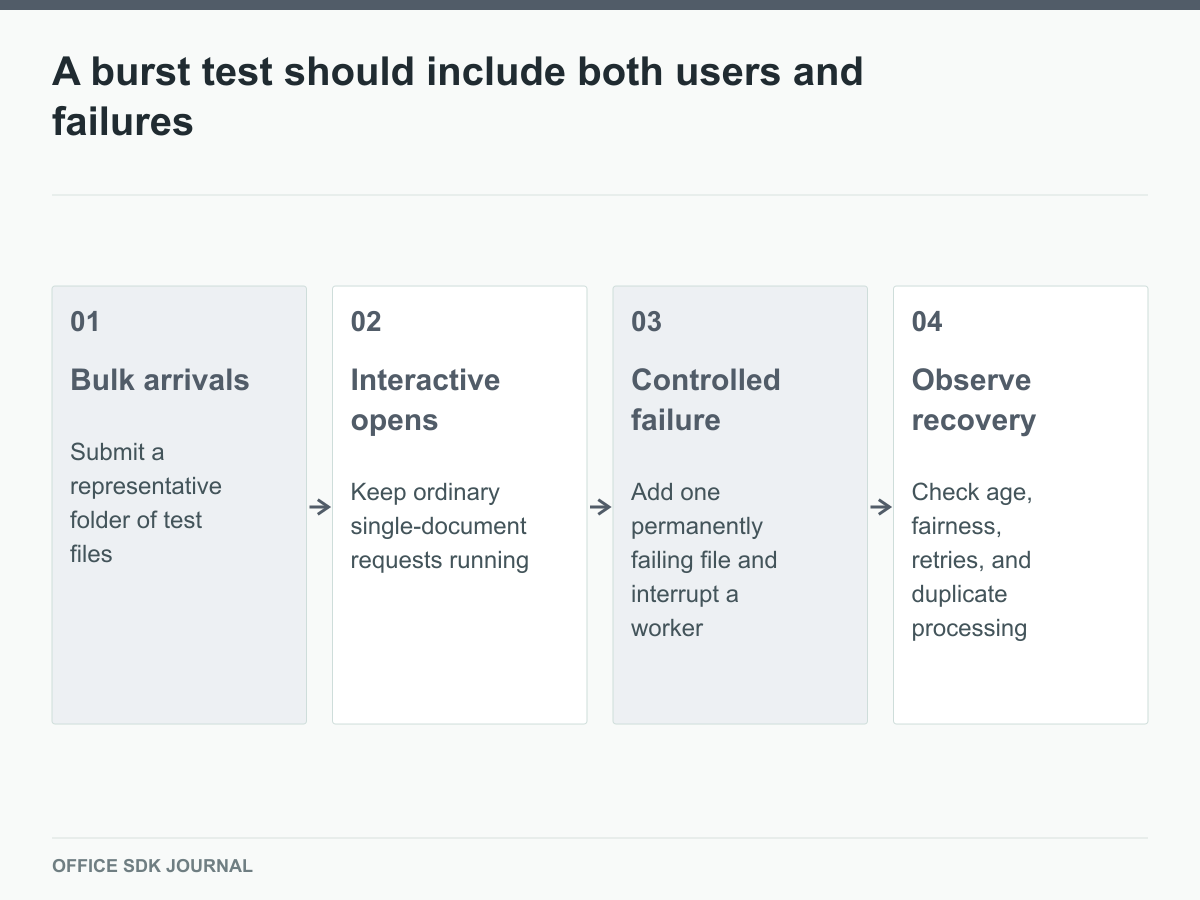 A burst test should include both users and failures

01

Bulk arrivals

Submit a representative folder of test files

02

Interactive opens

Keep ordinary single-document requests running

03

Controlled failure

Add one permanently failing file and interrupt a worker

04

Observe recovery

Check age, fairness, retries, and duplicate processing

OFFICE SDK JOURNAL